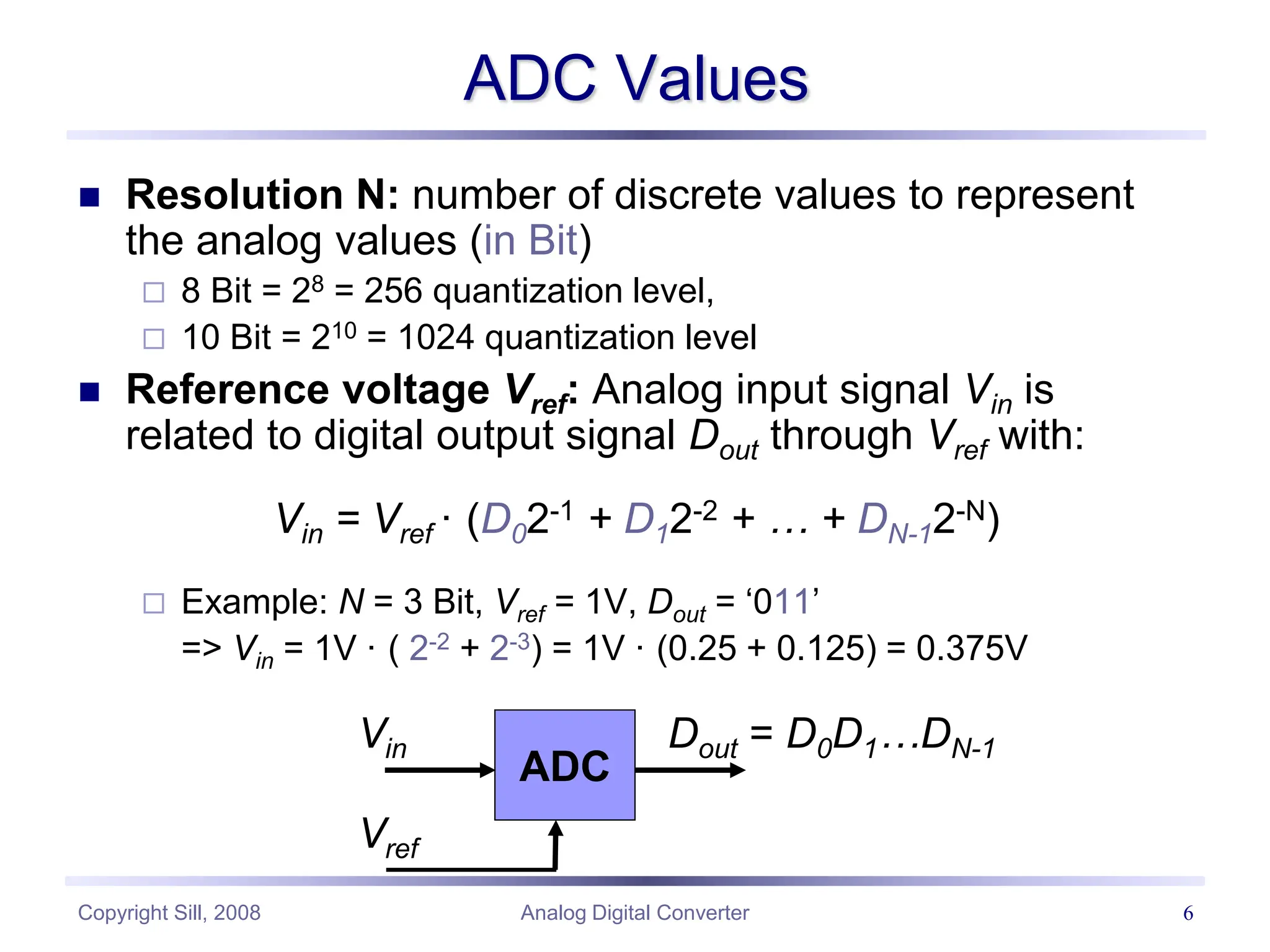 ADC Values

Resolution N: number of discrete values to represent the analog values (in Bit)

8 Bit = $2^8$ = 256 quantization level,

10 Bit = $2^{10}$ = 1024 quantization level

Reference voltage $V_{ref}$: Analog input signal $V_{in}$ is related to digital output signal $D_{out}$ through $V_{ref}$ with:

$V_{in} = V_{ref} \cdot (D_0 2^{-1} + D_1 2^{-2} + \ldots + D_{N-1} 2^{-N})$

Example: $N$ = 3 Bit, $V_{ref}$ = 1V, $D_{out}$ = ‘011’
=> $V_{in}$ = 1V · ( $2^{-2}$ + $2^{-3}$) = 1V · (0.25 + 0.125) = 0.375V

$V_{in}$

ADC

$D_{out} = D_0 D_1 \ldots D_{N-1}$

$V_{ref}$

Copyright Sill, 2008

Analog Digital Converter

6